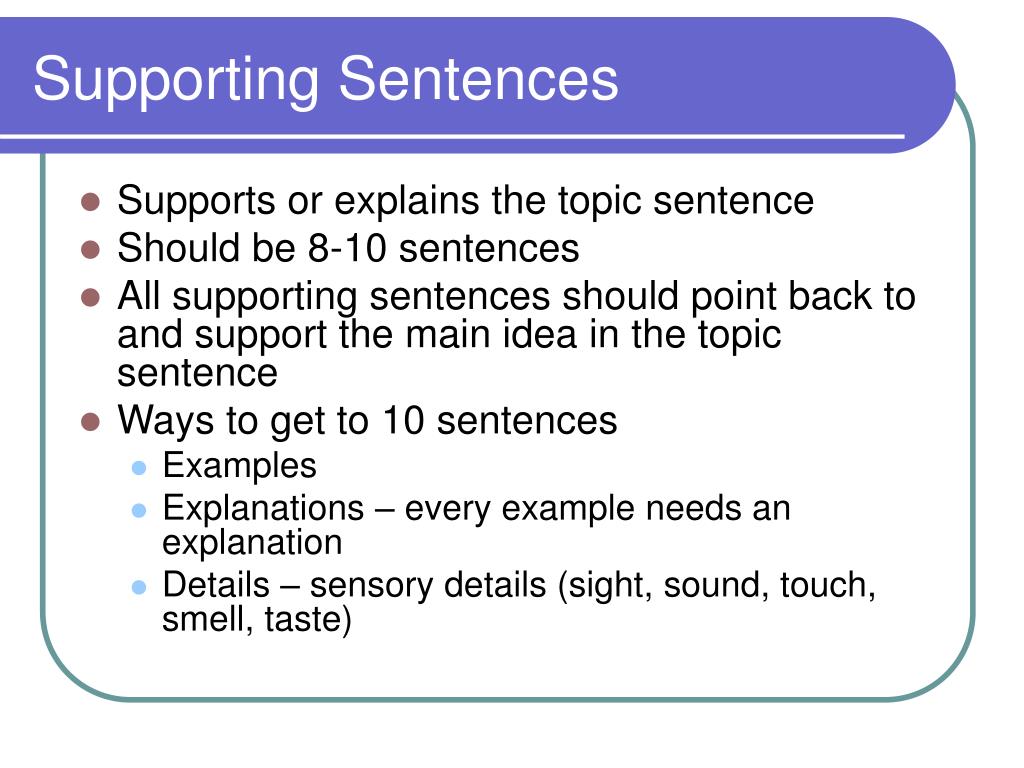 Supporting Sentences

- Supports or explains the topic sentence
- Should be 8-10 sentences
- All supporting sentences should point back to and support the main idea in the topic sentence
- Ways to get to 10 sentences
  - Examples
  - Explanations – every example needs an explanation
  - Details – sensory details (sight, sound, touch, smell, taste)